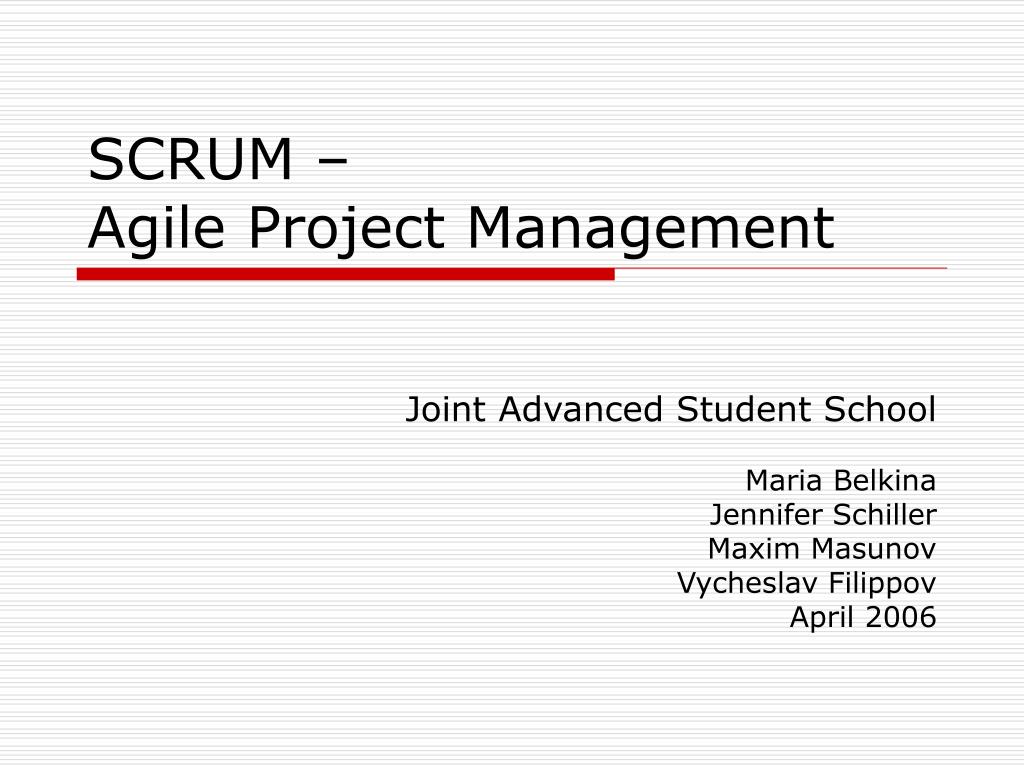 SCRUM –
Agile Project Management

Joint Advanced Student School

Maria Belkina
Jennifer Schiller
Maxim Masunov
Vycheslav Filippov
April 2006